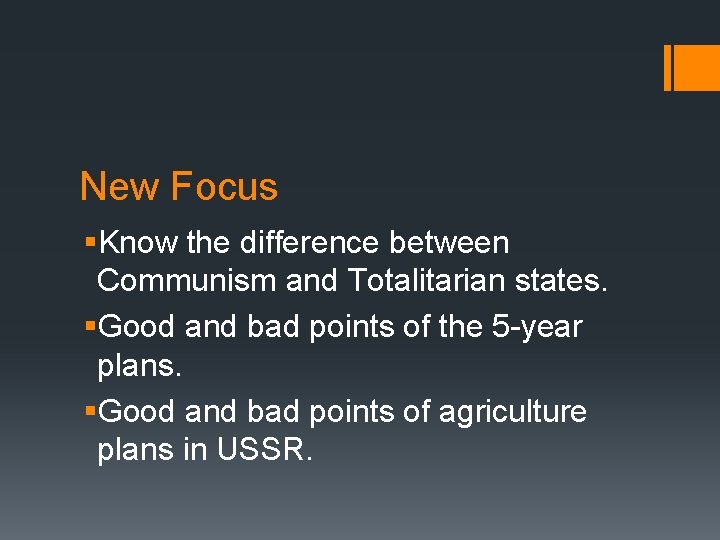 New Focus

▪Know the difference between Communism and Totalitarian states.
▪Good and bad points of the 5-year plans.
▪Good and bad points of agriculture plans in USSR.